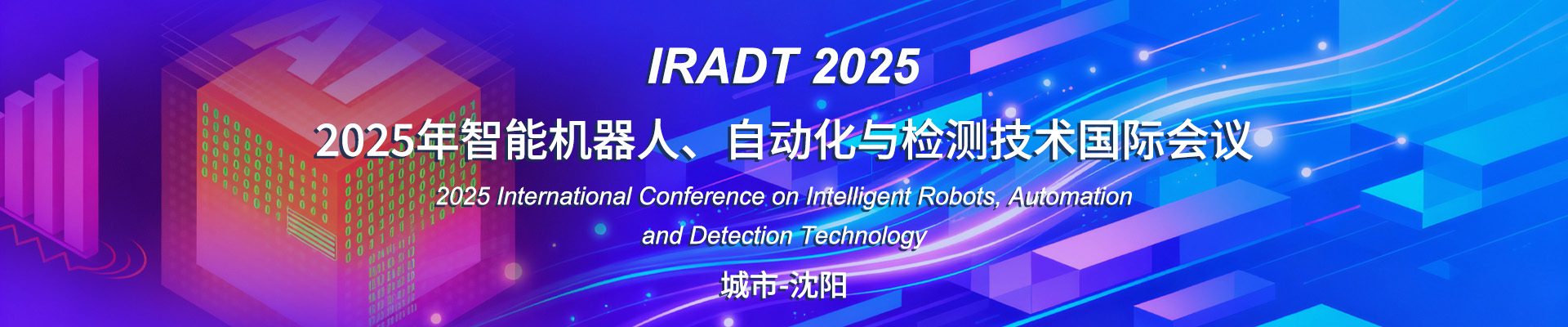 AI

IRADT 2025

2025年智能机器人、自动化与检测技术国际会议

2025 International Conference on Intelligent Robots, Automation and Detection Technology

城市-沈阳